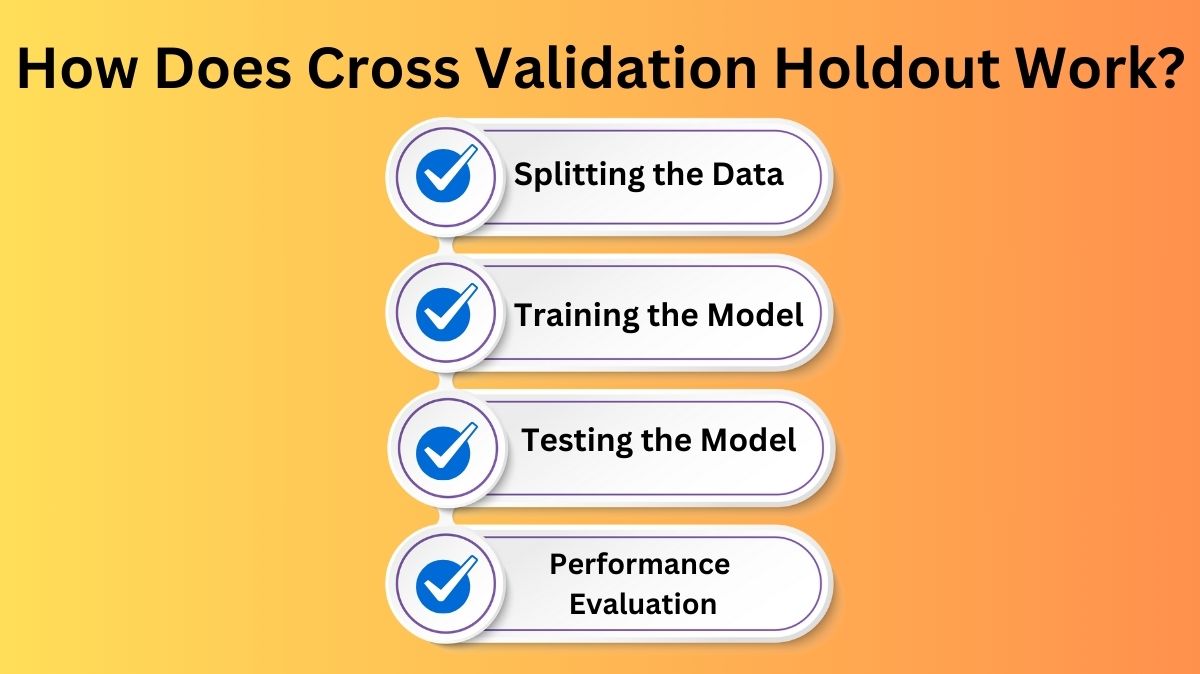 How Does Cross Validation Holdout Work?

Splitting the Data

Training the Model

Testing the Model

Performance Evaluation